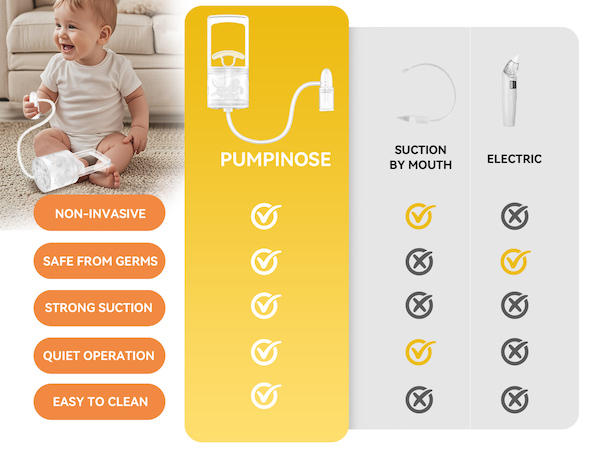 | | PUMPINOSE | SUCTION BY MOUTH | ELECTRIC |
|---|---|---|---|
| NON-INVASIVE | ✓ | ✓ | ✗ |
| SAFE FROM GERMS | ✓ | ✗ | ✓ |
| STRONG SUCTION | ✓ | ✗ | ✗ |
| QUIET OPERATION | ✓ | ✓ | ✗ |
| EASY TO CLEAN | ✓ | ✗ | ✗ |